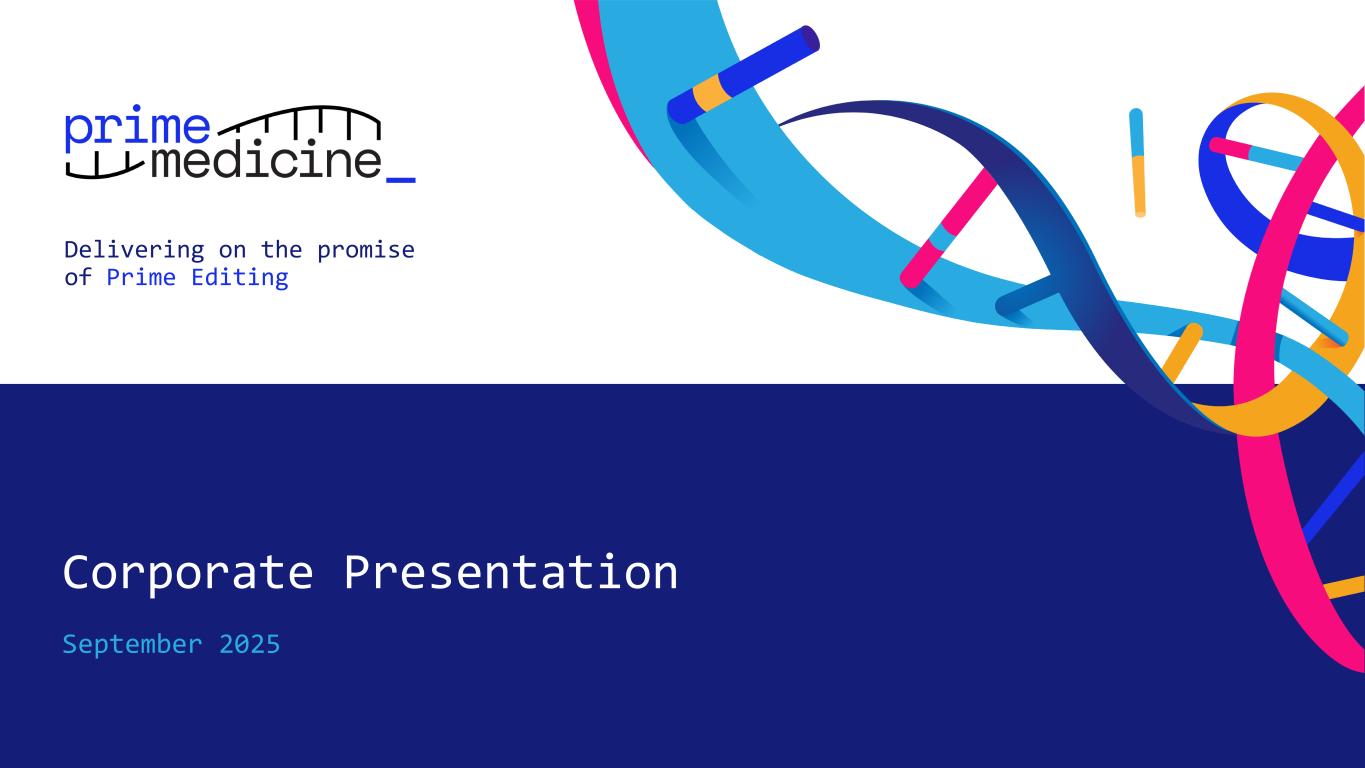 prime
medicine_

Delivering on the promise of Prime Editing

Corporate Presentation

September 2025